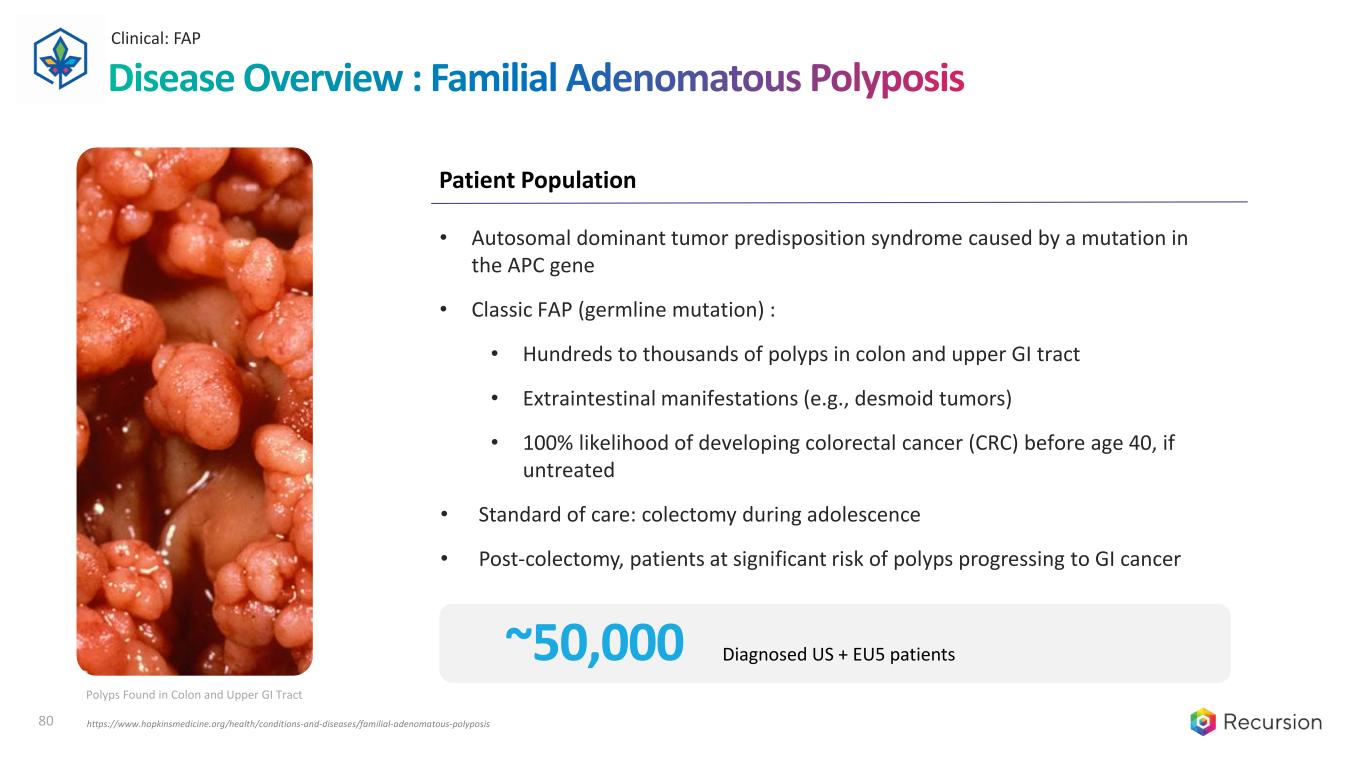 Clinical: FAP

Disease Overview : Familial Adenomatous Polyposis

Patient Population

• Autosomal dominant tumor predisposition syndrome caused by a mutation in the APC gene

• Classic FAP (germline mutation) :

• Hundreds to thousands of polyps in colon and upper GI tract

• Extraintestinal manifestations (e.g., desmoid tumors)

• 100% likelihood of developing colorectal cancer (CRC) before age 40, if untreated

• Standard of care: colectomy during adolescence

• Post-colectomy, patients at significant risk of polyps progressing to GI cancer

~50,000 Diagnosed US + EU5 patients

Polyps Found in Colon and Upper GI Tract

80 https://www.hopkinsmedicine.org/health/conditions-and-diseases/familial-adenomatous-polyposis

Recursion